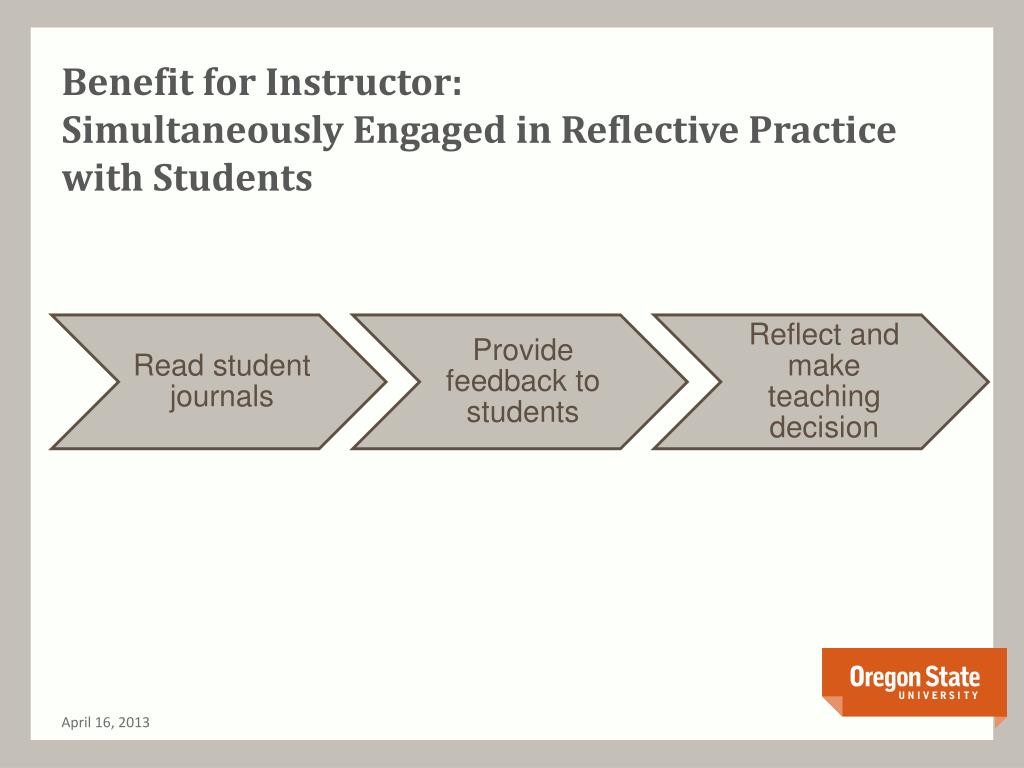 Benefit for Instructor:
Simultaneously Engaged in Reflective Practice with Students

Read student journals

Provide feedback to students

Reflect and make teaching decision

Oregon State
UNIVERSITY

April 16, 2013